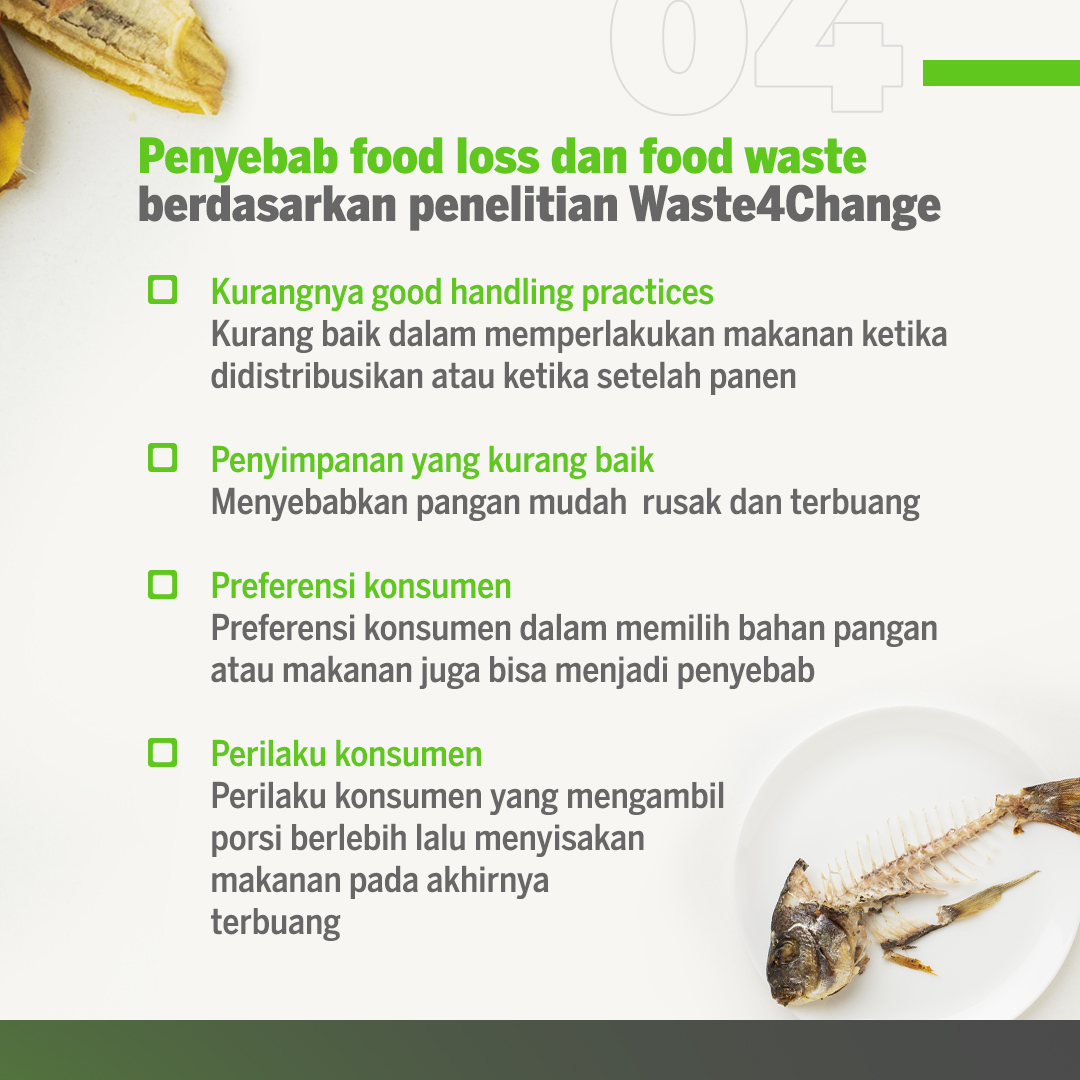 04

Penyebab food loss dan food waste berdasarkan penelitian Waste4Change

Kurangnya good handling practices
Kurang baik dalam memperlakukan makanan ketika didistribusikan atau ketika setelah panen

Penyimpanan yang kurang baik
Menyebabkan pangan mudah rusak dan terbuang

Preferensi konsumen
Preferensi konsumen dalam memilih bahan pangan atau makanan juga bisa menjadi penyebab

Perilaku konsumen
Perilaku konsumen yang mengambil porsi berlebih lalu menyisakan makanan pada akhirnya terbuang